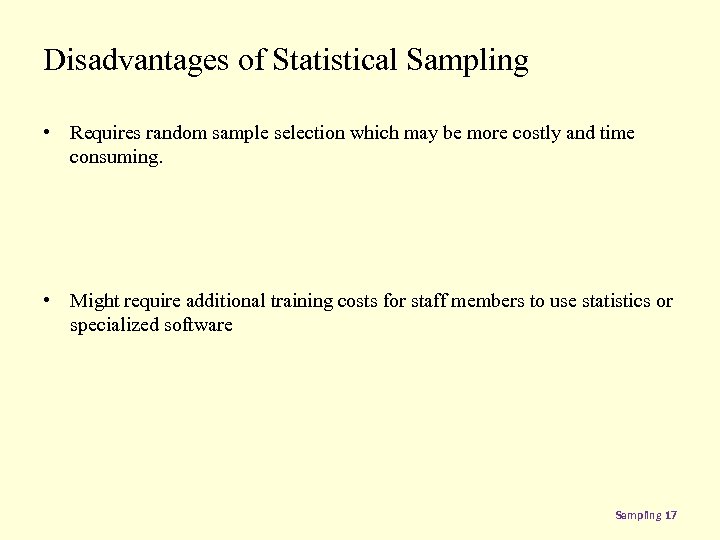 Disadvantages of Statistical Sampling

• Requires random sample selection which may be more costly and time consuming.

• Might require additional training costs for staff members to use statistics or specialized software

Sampling 17